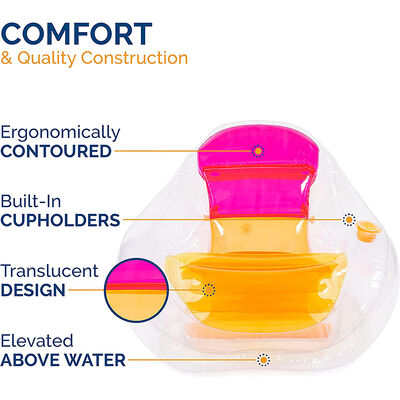 COMFORT
& Quality Construction

Ergonomically
CONTOURED

Built-In
CUPHOLDERS

Translucent
DESIGN

Elevated
ABOVE WATER